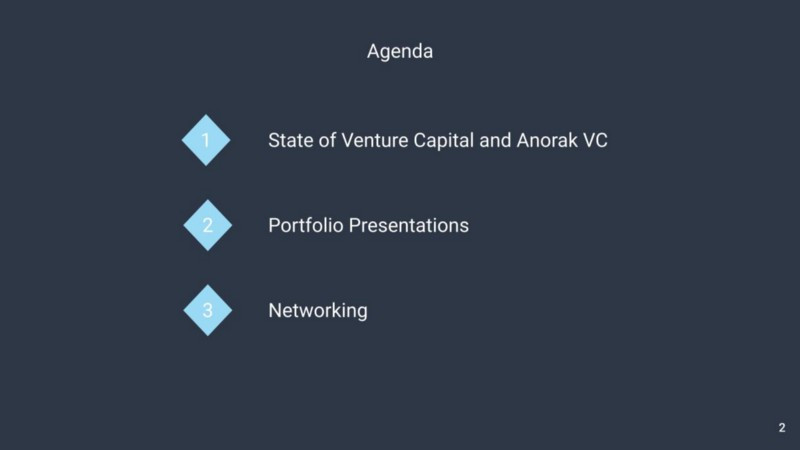 Agenda

1 State of Venture Capital and Anorak VC

2 Portfolio Presentations

3 Networking

2